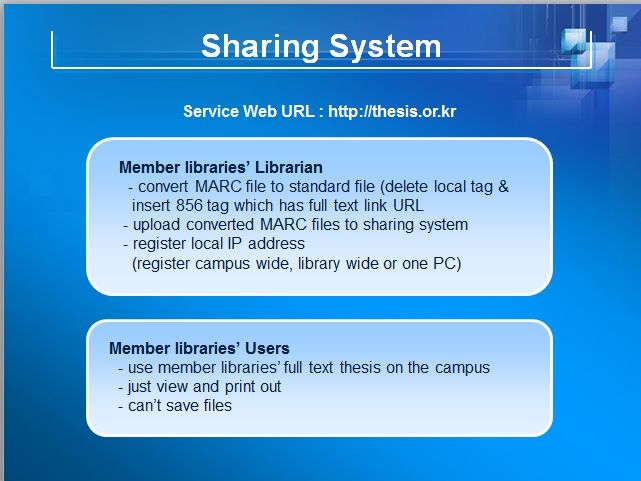 Sharing System

Service Web URL : http://thesis.or.kr

Member libraries' Librarian
- convert MARC file to standard file (delete local tag & insert 856 tag which has full text link URL
- upload converted MARC files to sharing system
- register local IP address
(register campus wide, library wide or one PC)

Member libraries' Users
- use member libraries' full text thesis on the campus
- just view and print out
- can't save files